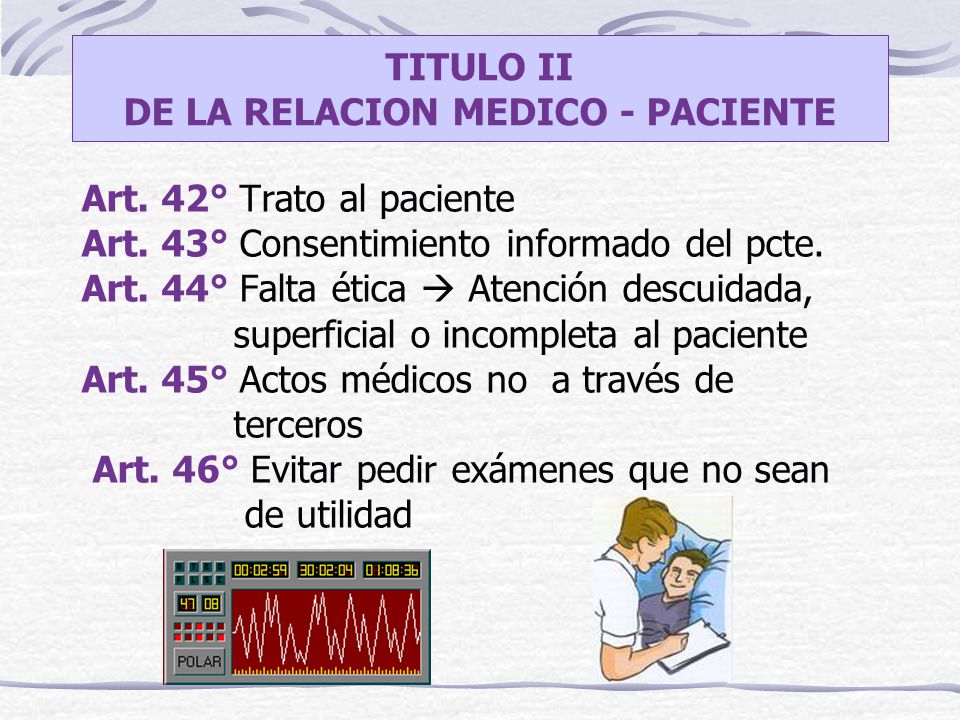 TITULO II
DE LA RELACION MEDICO - PACIENTE

Art. 42° Trato al paciente
Art. 43° Consentimiento informado del pcte.
Art. 44° Falta ética → Atención descuidada, superficial o incompleta al paciente
Art. 45° Actos médicos no a través de terceros
Art. 46° Evitar pedir exámenes que no sean de utilidad

00:02:59 30:02:04 01:08:36
47 08
POLAR